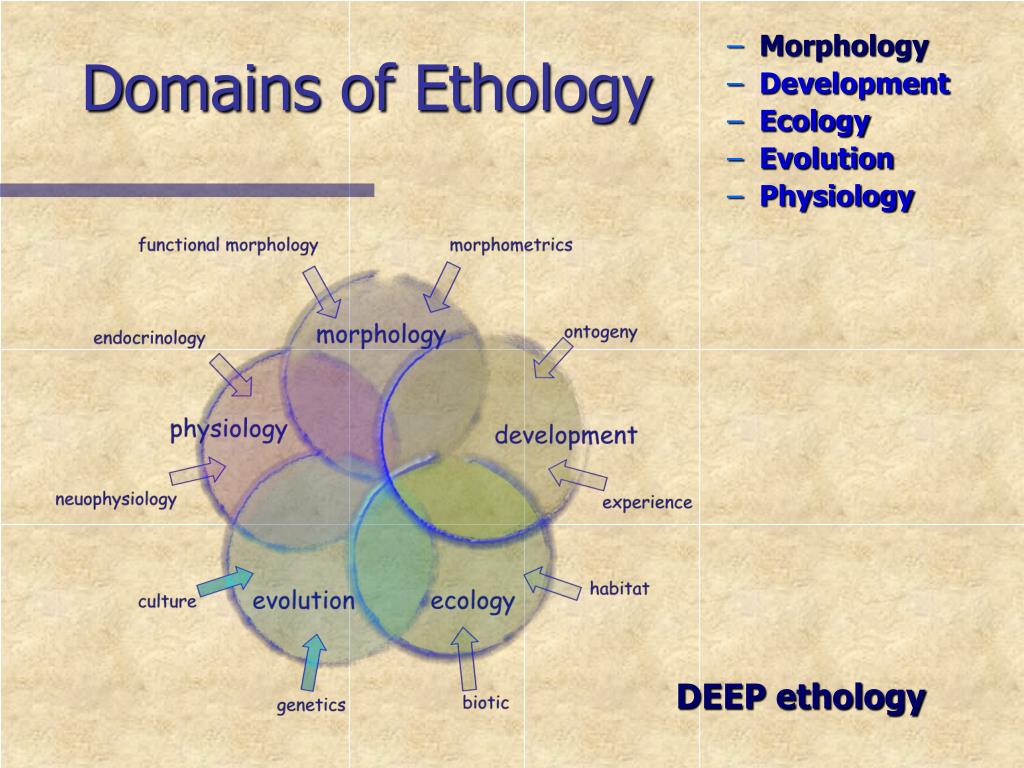 Domains of Ethology

– Morphology
– Development
– Ecology
– Evolution
– Physiology

functional morphology
morphometrics
endocrinology
morphology
ontogeny
physiology
development
neuophysiology
experience
culture
evolution
ecology
habitat
genetics
biotic

DEEP ethology